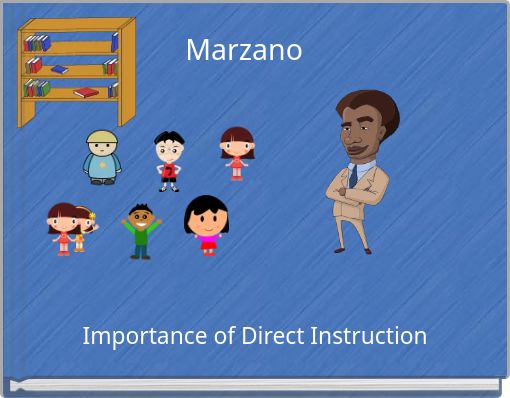 Marzano

7

Importance of Direct Instruction